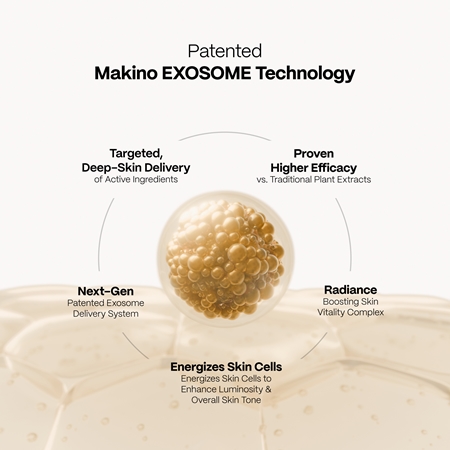 Patented
Makino EXOSOME Technology

Targeted,
Deep-Skin Delivery
of Active Ingredients

Proven
Higher Efficacy
vs. Traditional Plant Extracts

Next-Gen
Patented Exosome Delivery System

Radiance
Boosting Skin Vitality Complex

Energizes Skin Cells
Energizes Skin Cells to Enhance Luminosity & Overall Skin Tone